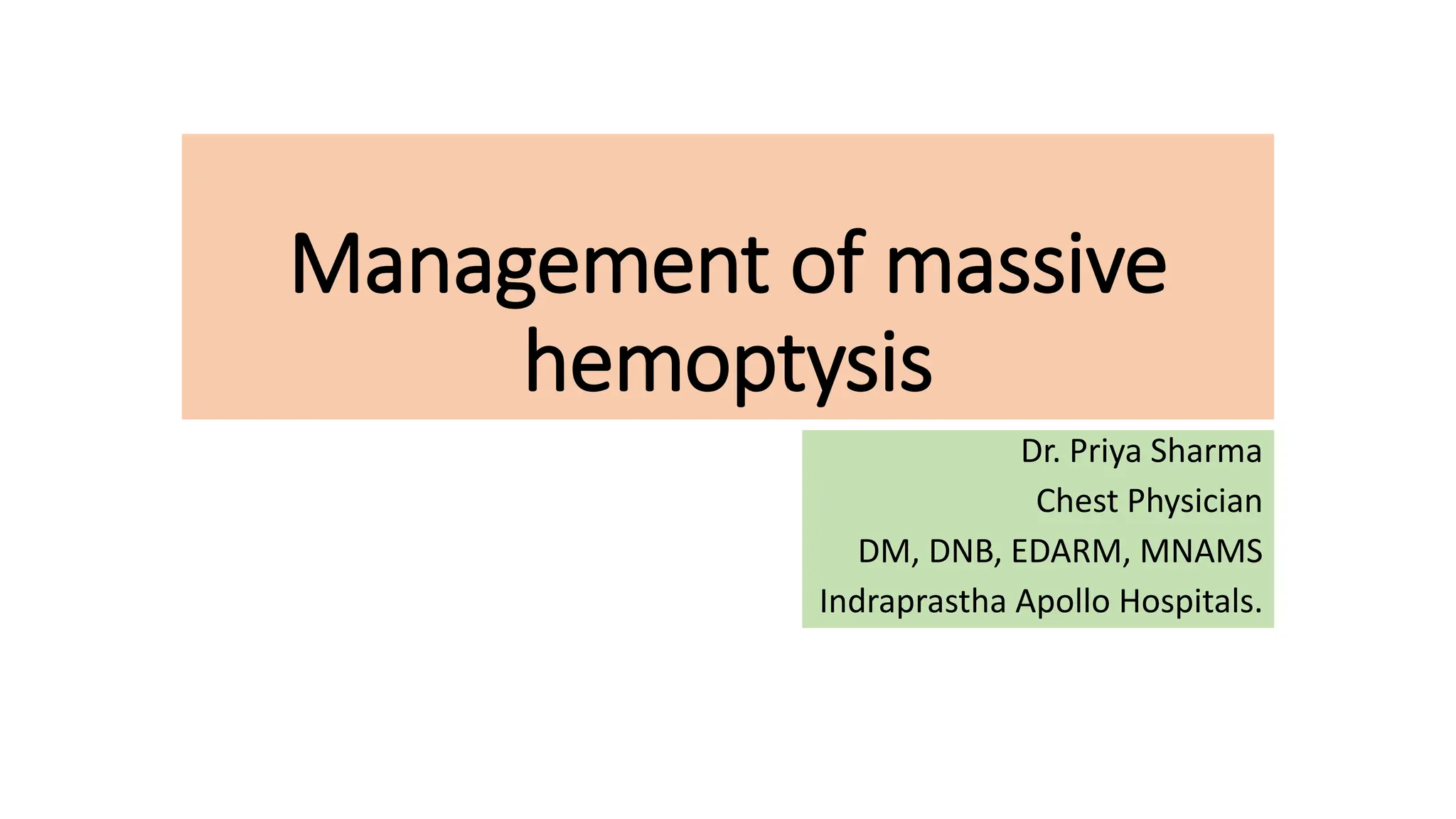 Management of massive hemoptysis

Dr. Priya Sharma
Chest Physician
DM, DNB, EDARM, MNAMS
Indraprastha Apollo Hospitals.